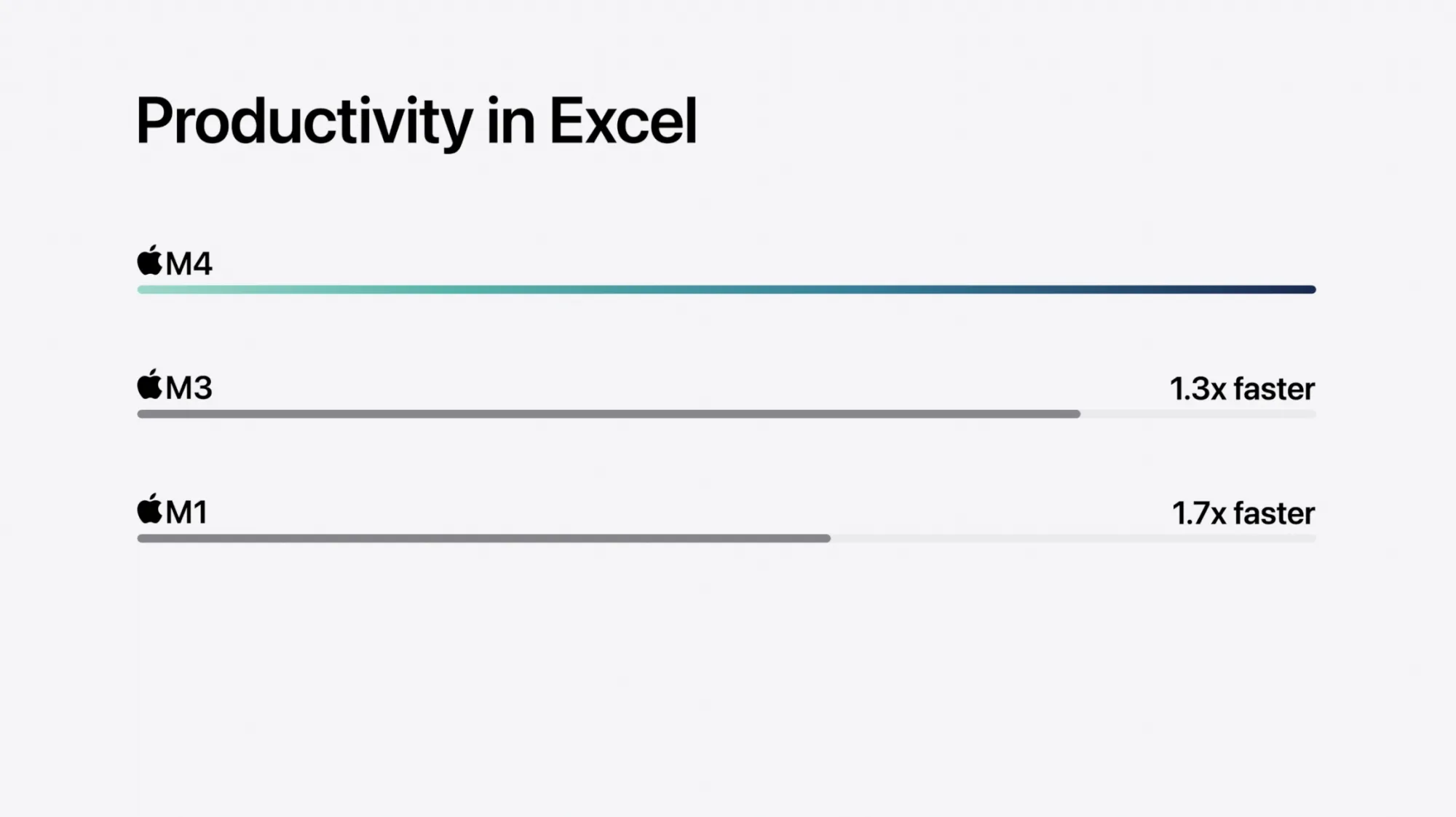 Productivity in Excel

M4

M3 1.3x faster

M1 1.7x faster